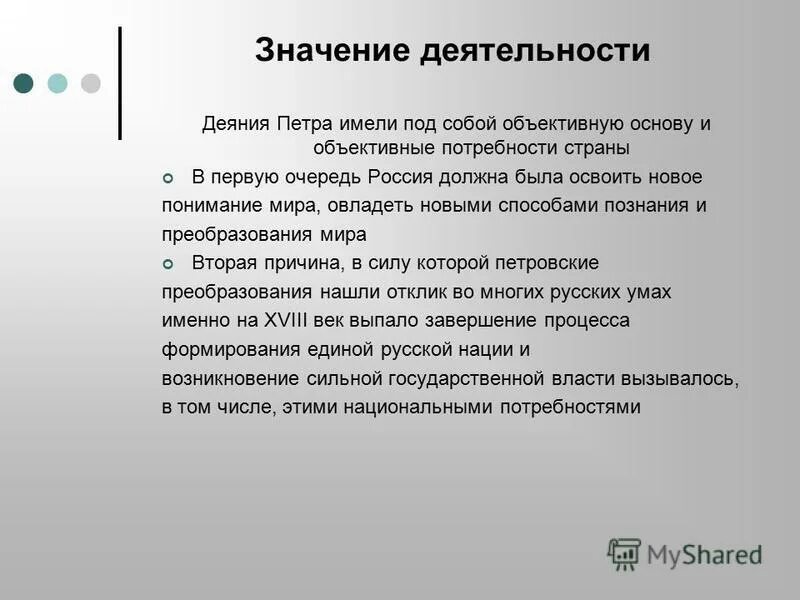 Значение деятельности

Деяния Петра имели под собой объективную основу и объективные потребности страны

В первую очередь Россия должна была освоить новое понимание мира, овладеть новыми способами познания и преобразования мира

Вторая причина, в силу которой петровские преобразования нашли отклик во многих русских умах именно на XVIII век выпало завершение процесса формирования единой русской нации и возникновение сильной государственной власти вызывалось, в том числе, этими национальными потребностями

MyShared